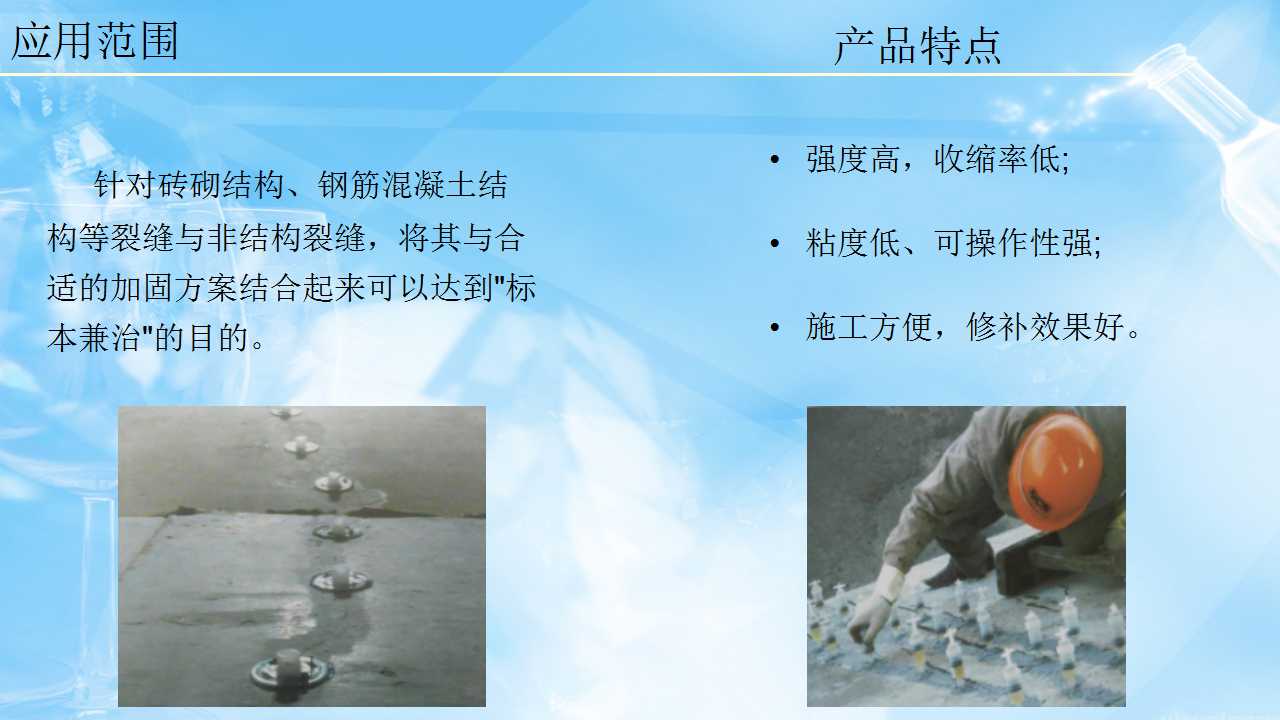 应用范围

针对砖砌结构、钢筋混凝土结构等裂缝与非结构裂缝，将其与合适的加固方案结合起来可以达到"标本兼治"的目的。

产品特点

• 强度高，收缩率低;
• 粘度低、可操作性强;
• 施工方便，修补效果好。